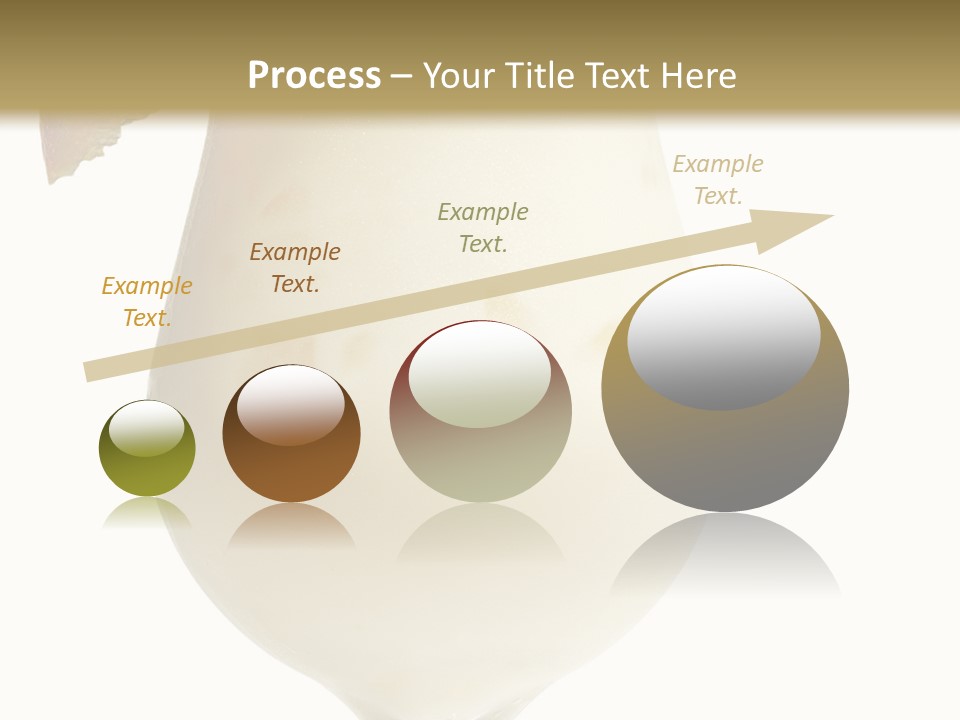 Process – Your Title Text Here

Example Text.

Example Text.

Example Text.

Example Text.